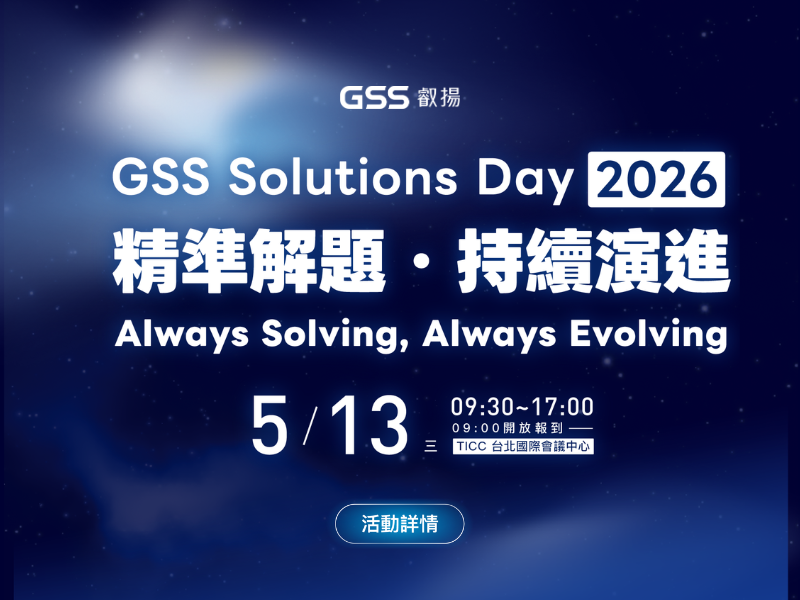 GSS 叡揚

GSS Solutions Day 2026

精準解題・持續演進

Always Solving, Always Evolving

5/13 三

09:30~17:00
09:00開放報到
TICC 台北國際會議中心

活動詳情